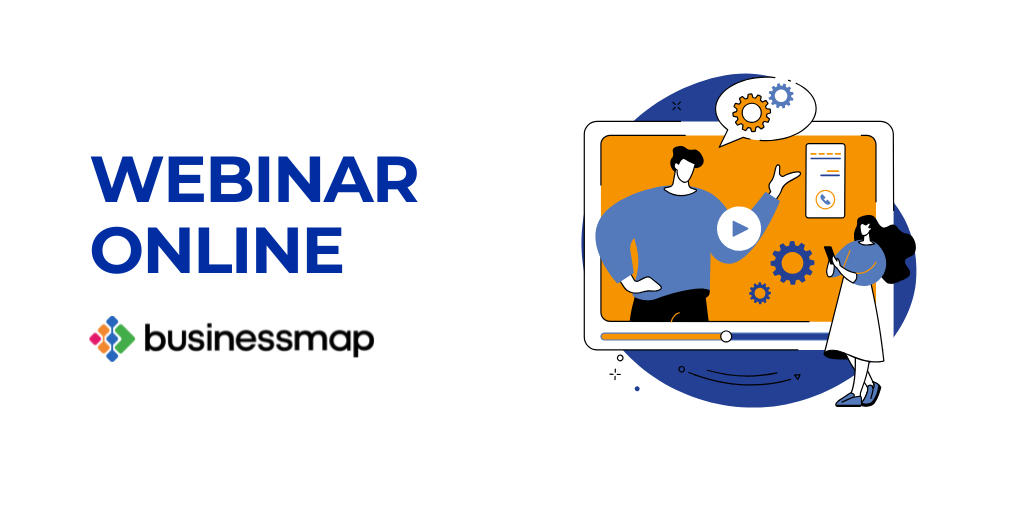 WEBINAR
ONLINE

businessmap